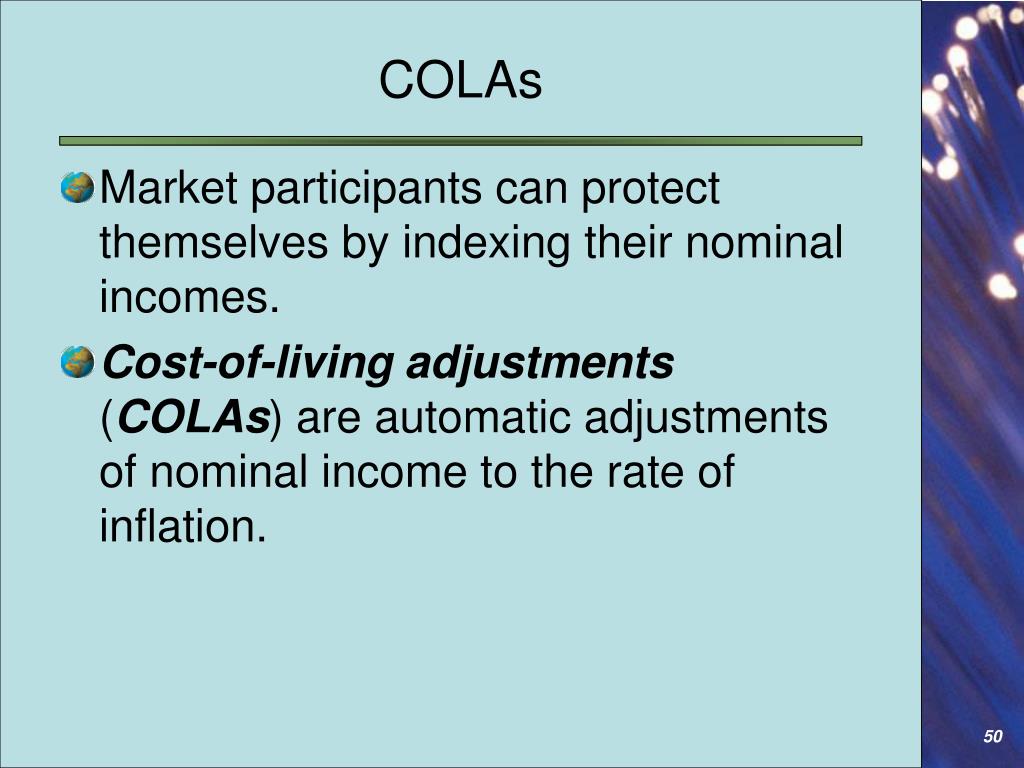 COLAs

Market participants can protect themselves by indexing their nominal incomes.

Cost-of-living adjustments (COLAs) are automatic adjustments of nominal income to the rate of inflation.

50